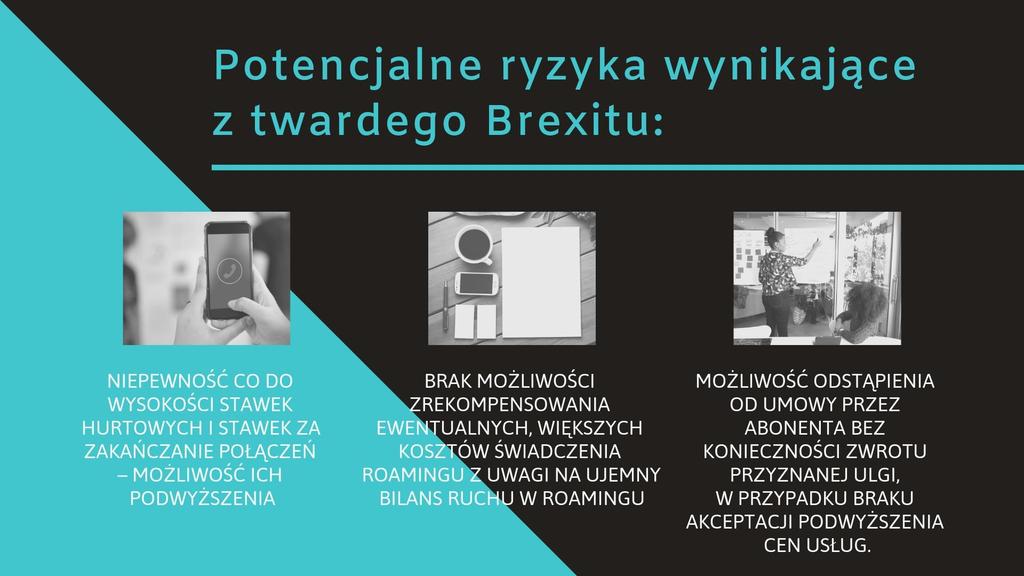 Potencjalne ryzyka wynikające z twardego Brexitu:

NIEPEWNOŚĆ CO DO WYSOKOŚCI STAWEK HURTOWYCH I STAWEK ZA ZAKAŃCZANIE POŁĄCZEŃ – MOŻLIWOŚĆ ICH PODWYŻSZENIA

BRAK MOŻLIWOŚCI ZREKOMPENSOWANIA EWENTUALNYCH, WIĘKSZYCH KOSZTÓW ŚWIADCZENIA ROAMINGU Z UWAGI NA UJEMNY BILANS RUCHU W ROAMINGU

MOŻLIWOŚĆ ODSTĄPIENIA OD UMOWY PRZEZ ABONENTA BEZ KONIECZNOŚCI ZWROTU PRZYZNANEJ ULGI, W PRZYPADKU BRAKU AKCEPTACJI PODWYŻSZENIA CEN USŁUG.